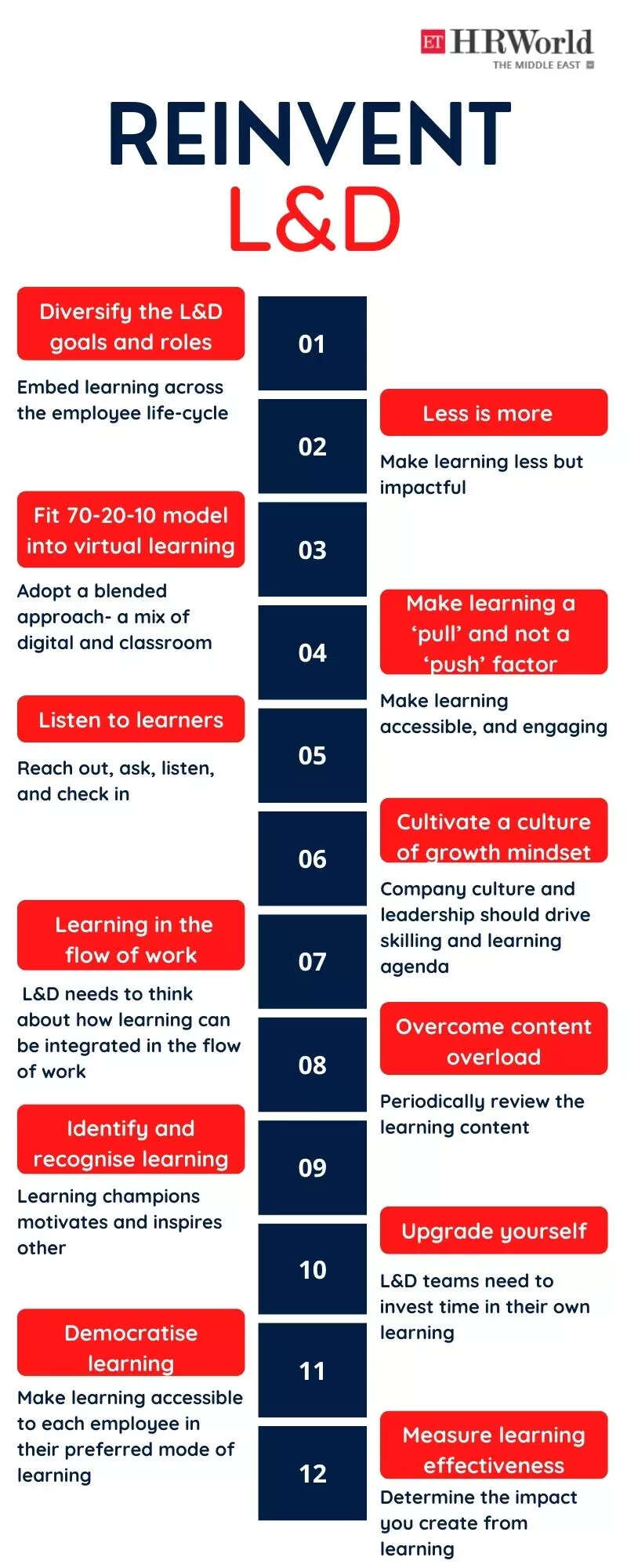 ET HRWorld
THE MIDDLE EAST

REINVENT
L&D

01
Diversify the L&D goals and roles

Embed learning across the employee life-cycle

02
Less is more

Make learning less but impactful

03
Fit 70-20-10 model into virtual learning

Adopt a blended approach- a mix of digital and classroom

04
Make learning a 'pull' and not a 'push' factor

Make learning accessible, and engaging

05
Listen to learners

Reach out, ask, listen, and check in

06
Cultivate a culture of growth mindset

Company culture and leadership should drive skilling and learning agenda

07
Learning in the flow of work

L&D needs to think about how learning can be integrated in the flow of work

08
Overcome content overload

Periodically review the learning content

09
Identify and recognise learning

Learning champions motivates and inspires other

10
Upgrade yourself

L&D teams need to invest time in their own learning

11
Democratise learning

Make learning accessible to each employee in their preferred mode of learning

12
Measure learning effectiveness

Determine the impact you create from learning